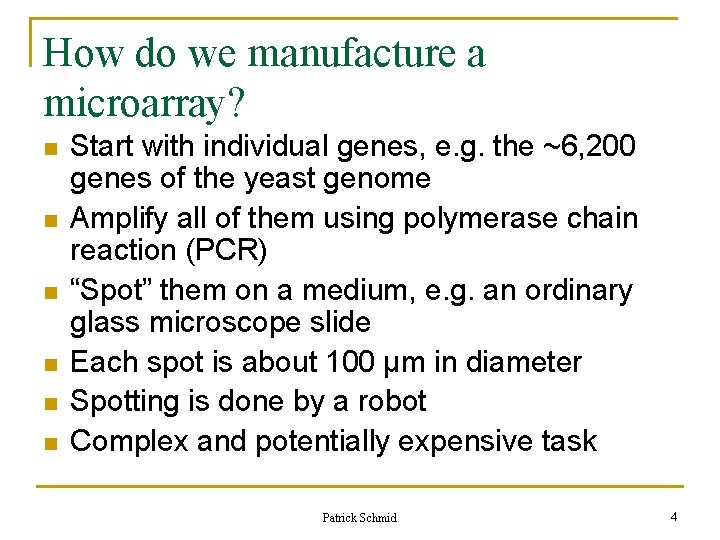 How do we manufacture a microarray?

• Start with individual genes, e.g. the ~6,200 genes of the yeast genome
• Amplify all of them using polymerase chain reaction (PCR)
• "Spot" them on a medium, e.g. an ordinary glass microscope slide
• Each spot is about 100 μm in diameter
• Spotting is done by a robot
• Complex and potentially expensive task

Patrick Schmid

4